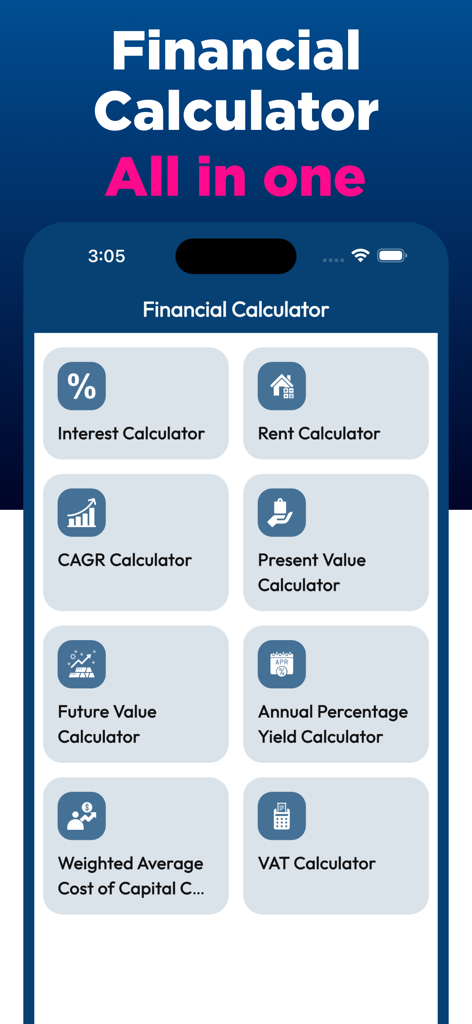 Financial Calculator
All in one

3:05

Financial Calculator

%
Interest Calculator

Rent Calculator

CAGR Calculator

Present Value Calculator

Future Value Calculator

APR
Annual Percentage Yield Calculator

Weighted Average Cost of Capital C...

VAT Calculator